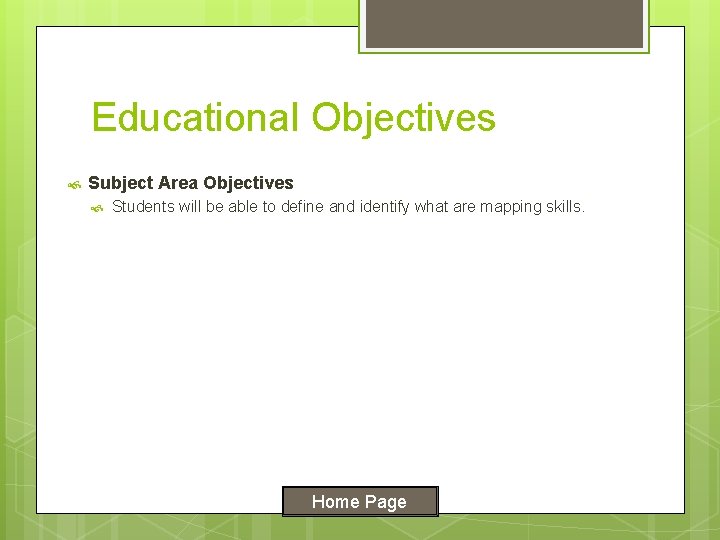 Educational Objectives

Subject Area Objectives

Students will be able to define and identify what are mapping skills.

Home Page